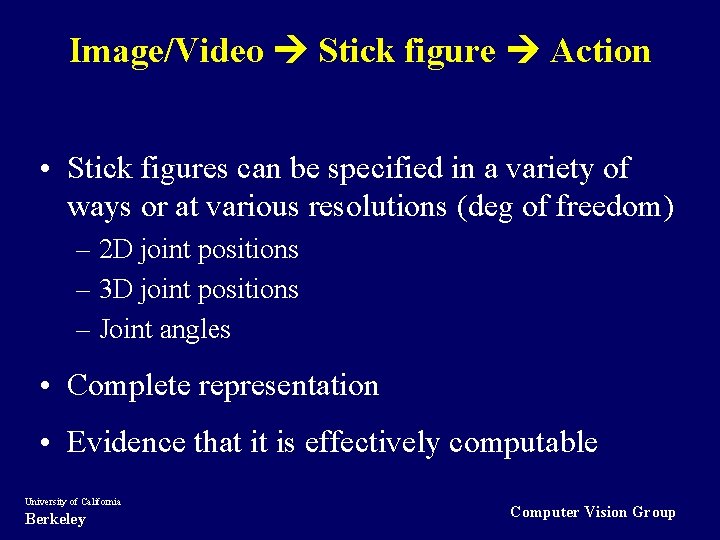 Image/Video → Stick figure → Action

• Stick figures can be specified in a variety of ways or at various resolutions (deg of freedom)
– 2D joint positions
– 3D joint positions
– Joint angles

• Complete representation

• Evidence that it is effectively computable

University of California
Berkeley

Computer Vision Group